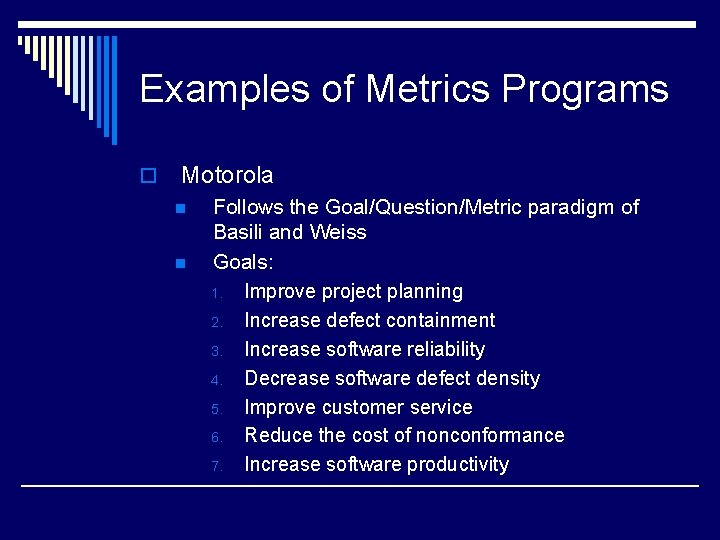 Examples of Metrics Programs

Motorola

Follows the Goal/Question/Metric paradigm of Basili and Weiss

Goals:

1. Improve project planning
2. Increase defect containment
3. Increase software reliability
4. Decrease software defect density
5. Improve customer service
6. Reduce the cost of nonconformance
7. Increase software productivity